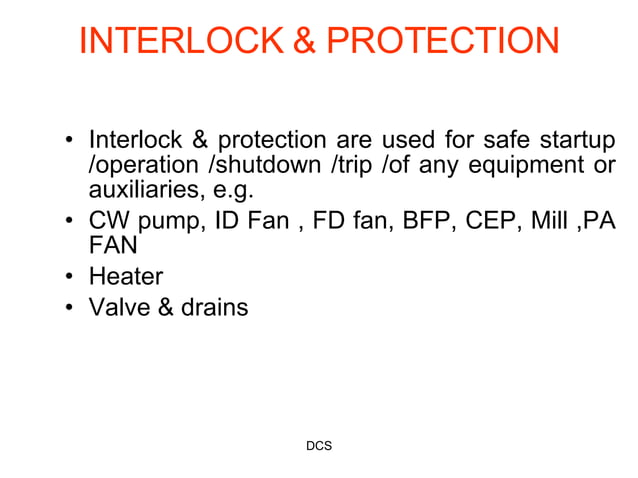 INTERLOCK & PROTECTION

• Interlock & protection are used for safe startup /operation /shutdown /trip /of any equipment or auxiliaries, e.g.
• CW pump, ID Fan , FD fan, BFP, CEP, Mill ,PA FAN
• Heater
• Valve & drains

DCS